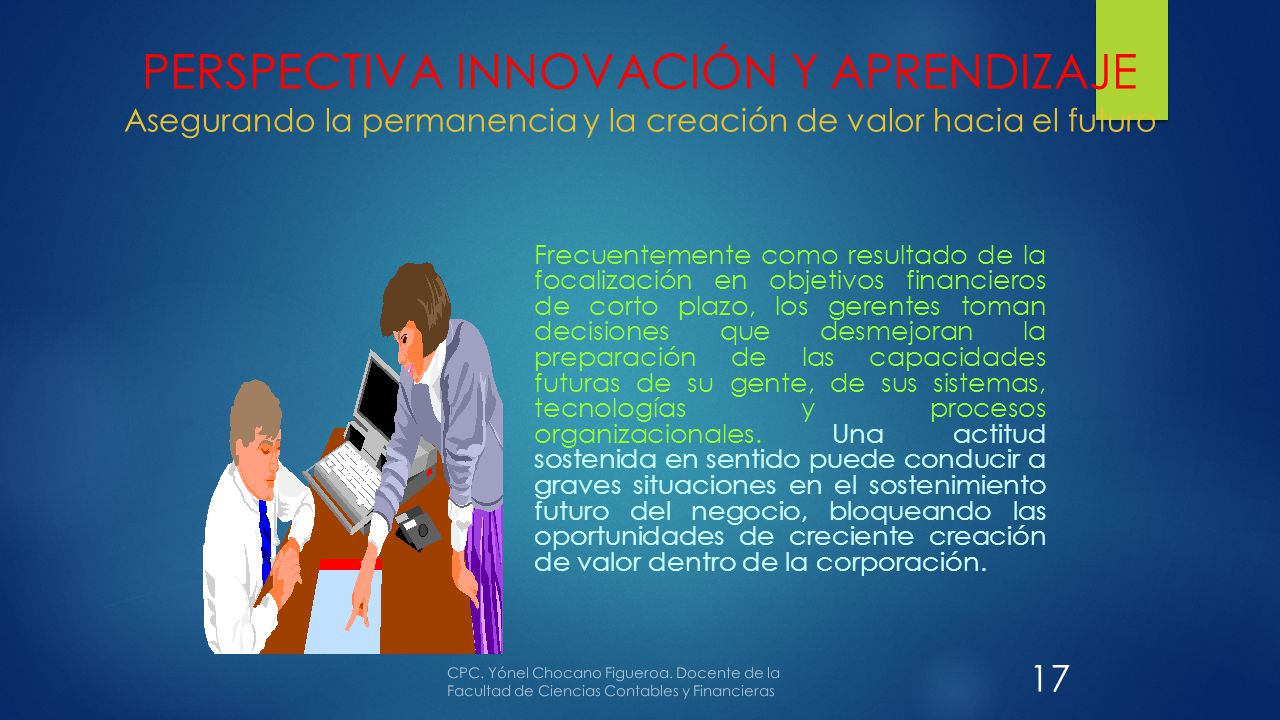 PERSPECTIVA INNOVACIÓN Y APRENDIZAJE
Asegurando la permanencia y la creación de valor hacia el futuro

Frecuentemente como resultado de la focalización en objetivos financieros de corto plazo, los gerentes toman decisiones que desmejoran la preparación de las capacidades futuras de su gente, de sus sistemas, tecnologías y procesos organizacionales. Una actitud sostenida en sentido puede conducir a graves situaciones en el sostenimiento futuro del negocio, bloqueando las oportunidades de creciente creación de valor dentro de la corporación.

CPC. Yónel Chocano Figueroa. Docente de la Facultad de Ciencias Contables y Financieras

17